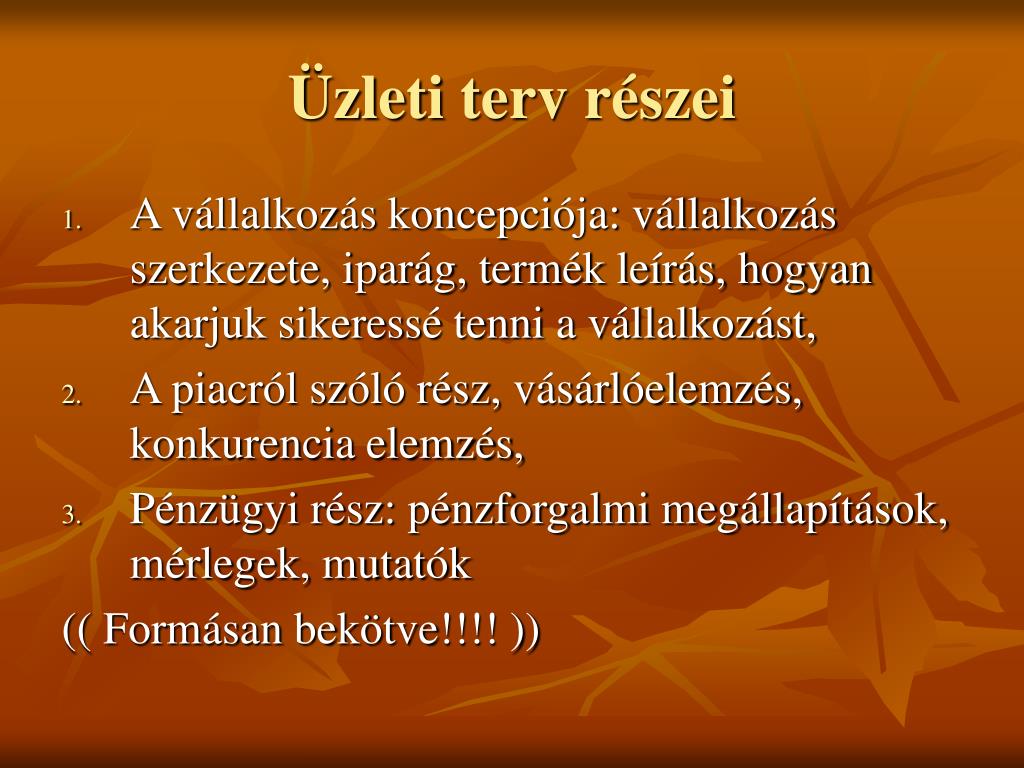 Üzleti terv részei

1. A vállalkozás koncepciója: vállalkozás szerkezete, iparág, termék leírás, hogyan akarjuk sikeressé tenni a vállalkozást,
2. A piacról szóló rész, vásárlóelemzés, konkurencia elemzés,
3. Pénzügyi rész: pénzforgalmi megállapítások, mérlegek, mutatók

(( Formásan bekötve!!!! ))